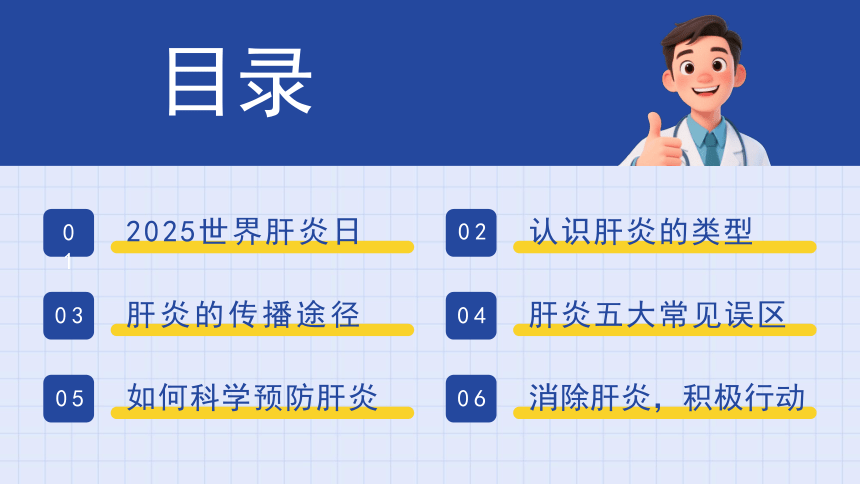 目录

01 2025世界肝炎日

02 认识肝炎的类型

03 肝炎的传播途径

04 肝炎五大常见误区

05 如何科学预防肝炎

06 消除肝炎，积极行动